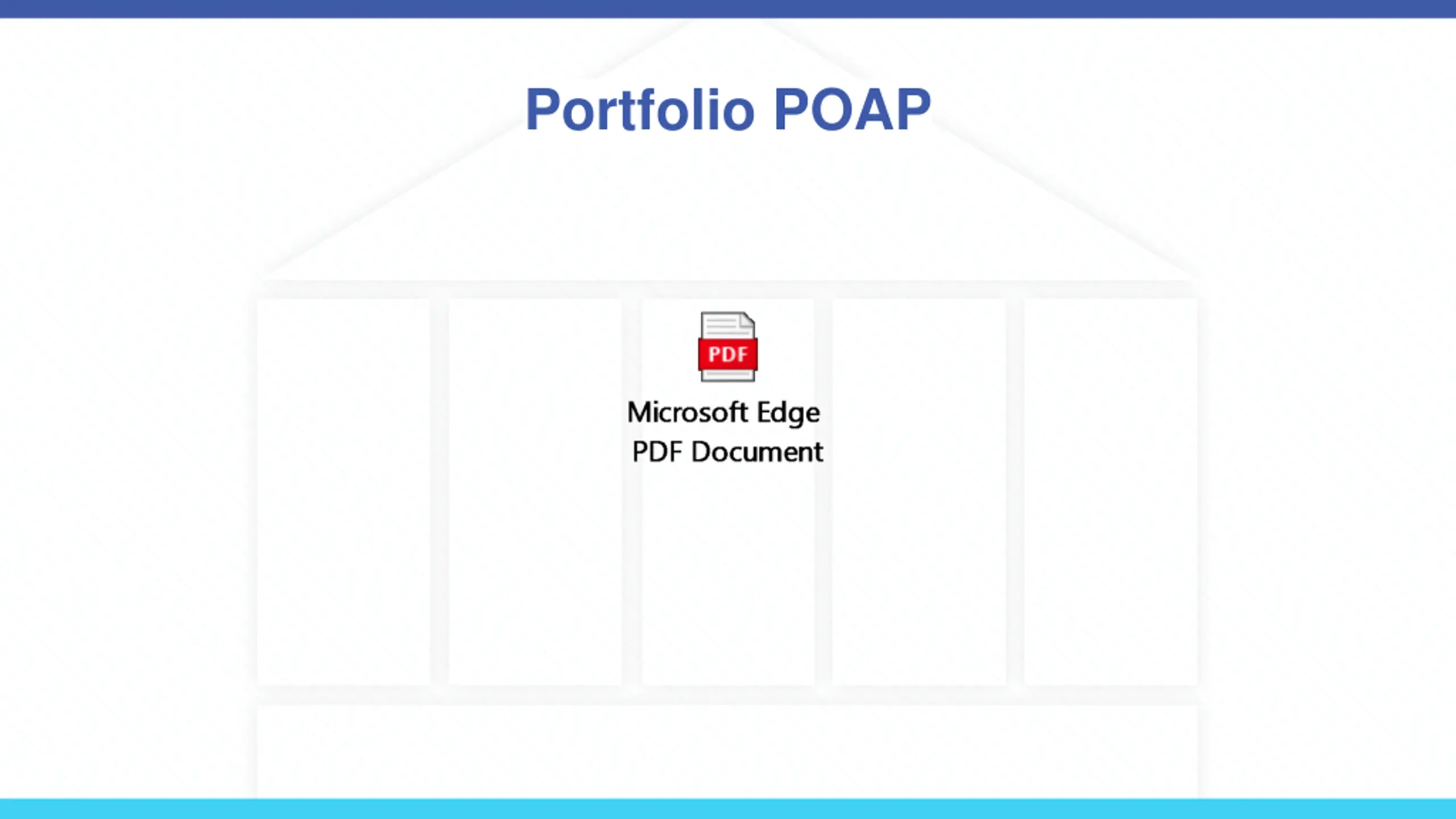 Portfolio POAP

PDF

Microsoft Edge PDF Document